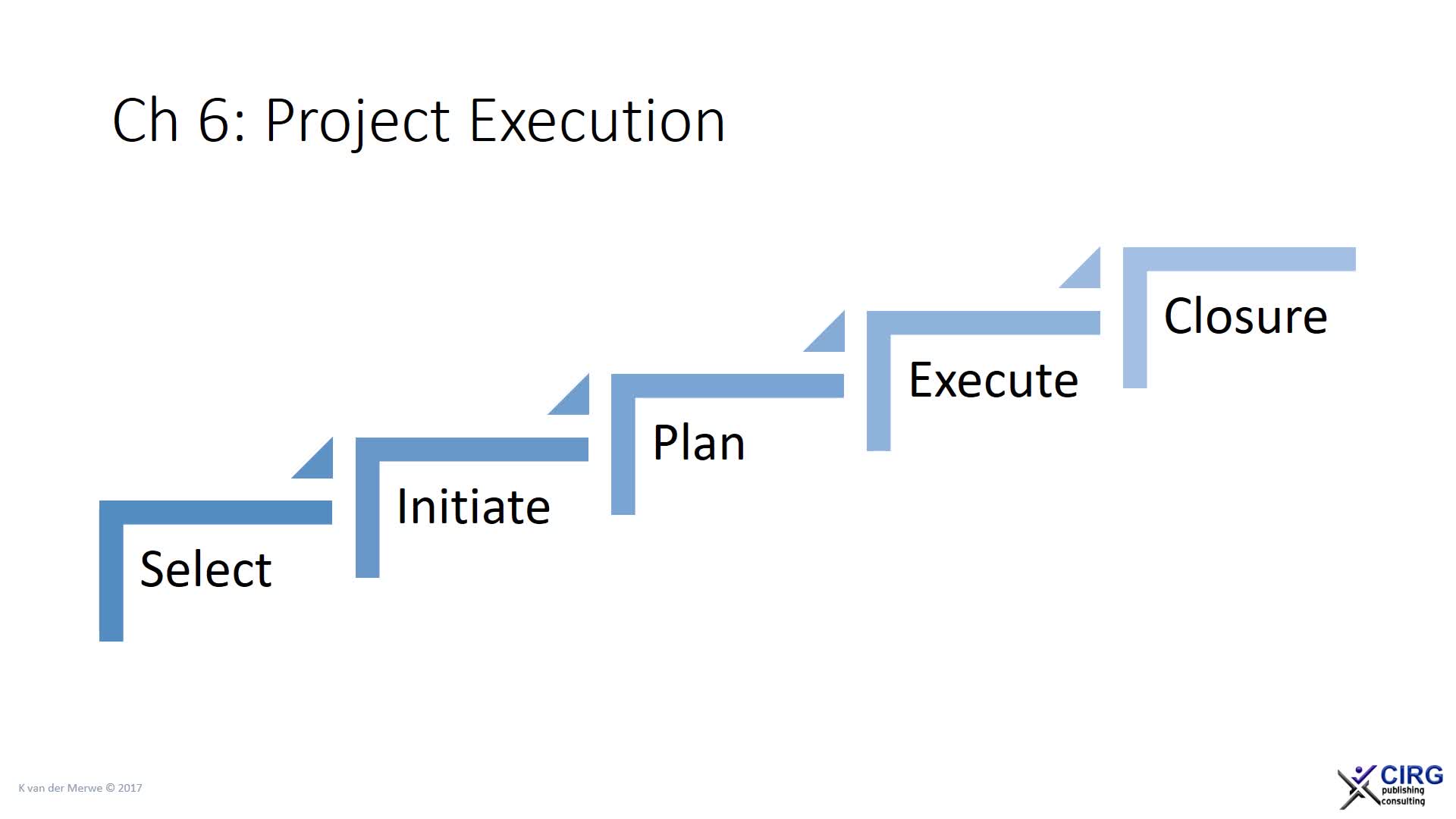 Ch 6: Project Execution

Select

Initiate

Plan

Execute

Closure

K van der Merwe © 2017

CIRG
publishing
consulting